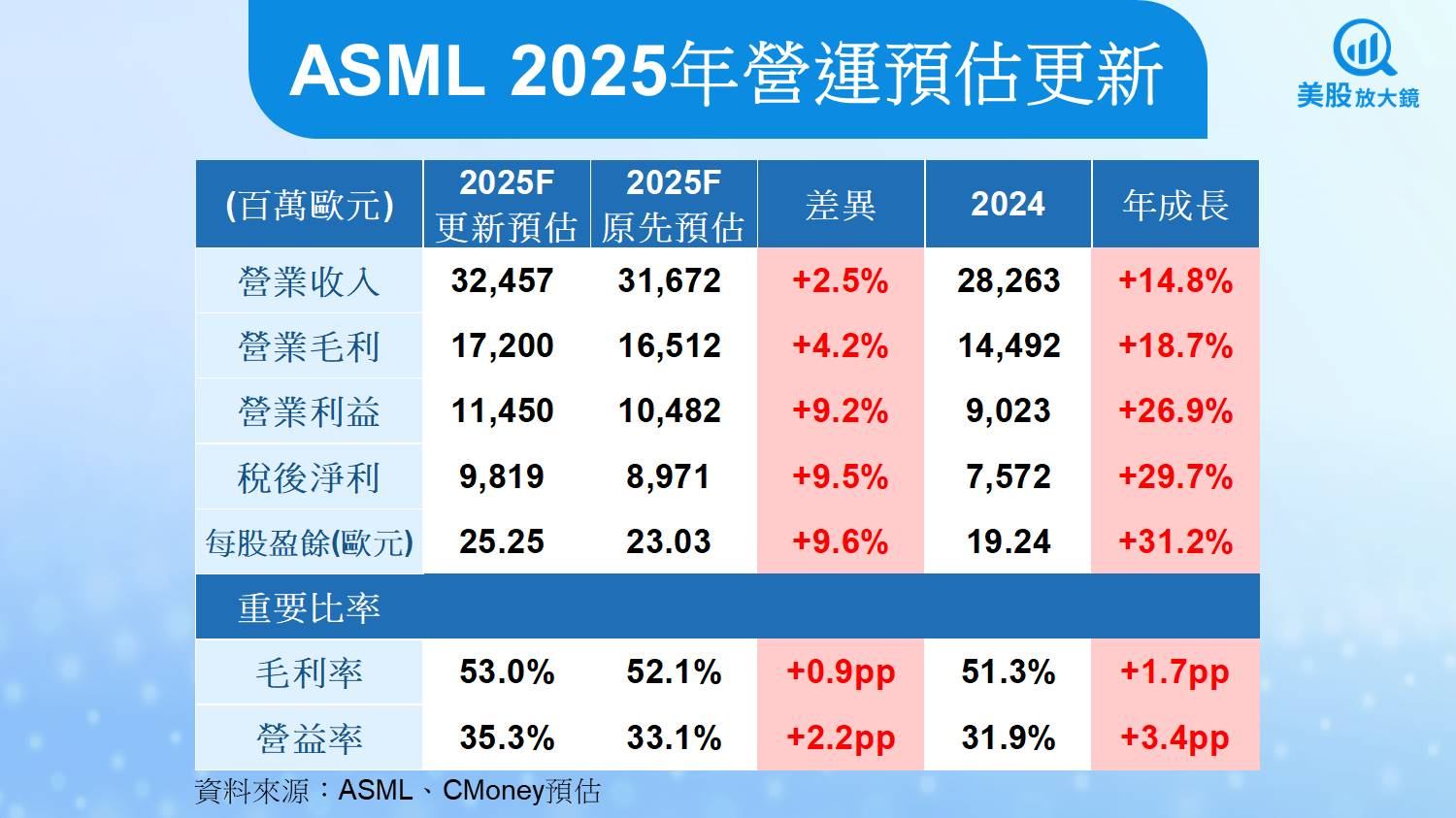 ASML 2025年營運預估更新

美股放大鏡

| (百萬歐元) | 2025F 更新預估 | 2025F 原先預估 | 差異 | 2024 | 年成長 |
|---|---|---|---|---|---|
| 營業收入 | 32,457 | 31,672 | +2.5% | 28,263 | +14.8% |
| 營業毛利 | 17,200 | 16,512 | +4.2% | 14,492 | +18.7% |
| 營業利益 | 11,450 | 10,482 | +9.2% | 9,023 | +26.9% |
| 稅後淨利 | 9,819 | 8,971 | +9.5% | 7,572 | +29.7% |
| 每股盈餘(歐元) | 25.25 | 23.03 | +9.6% | 19.24 | +31.2% |
| 重要比率 | | | | | |
| 毛利率 | 53.0% | 52.1% | +0.9pp | 51.3% | +1.7pp |
| 營益率 | 35.3% | 33.1% | +2.2pp | 31.9% | +3.4pp |

資料來源：ASML、CMoney預估